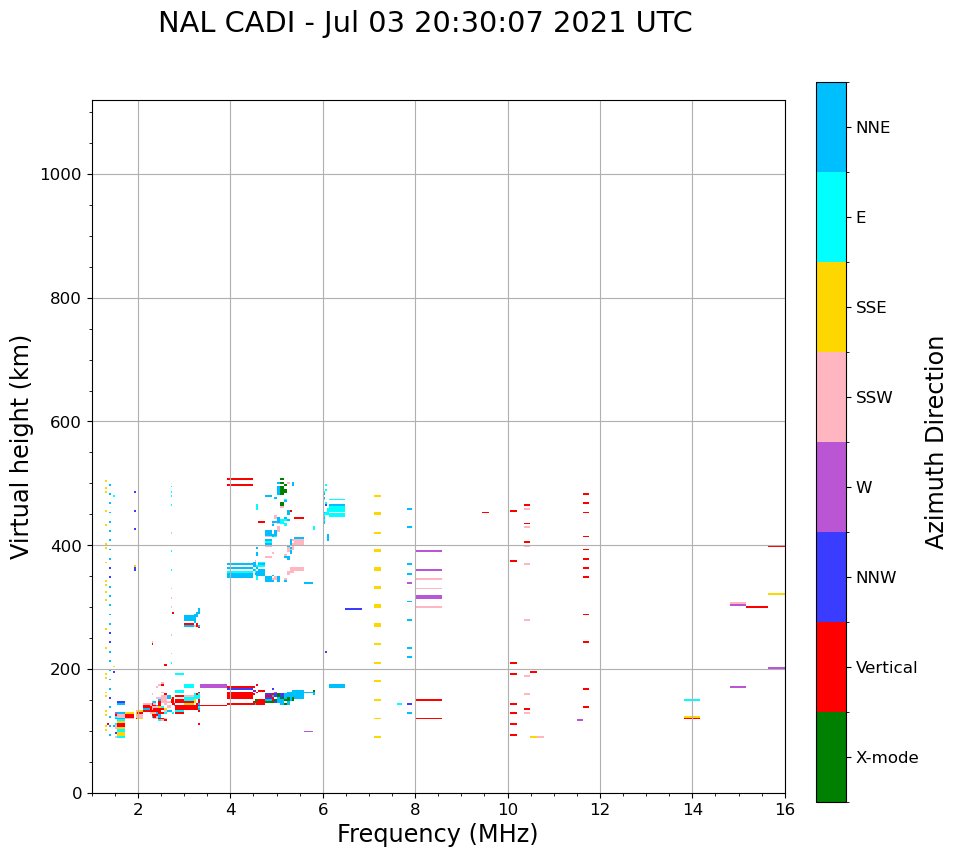 NAL CADI - Jul 03 20:30:07 2021 UTC

Virtual height (km)

1000
800
600
400
200
0

2
4
6
8
10
12
14
16

Frequency (MHz)

NNE
E
SSE
SSW
W
NNW
Vertical
X-mode

Azimuth Direction